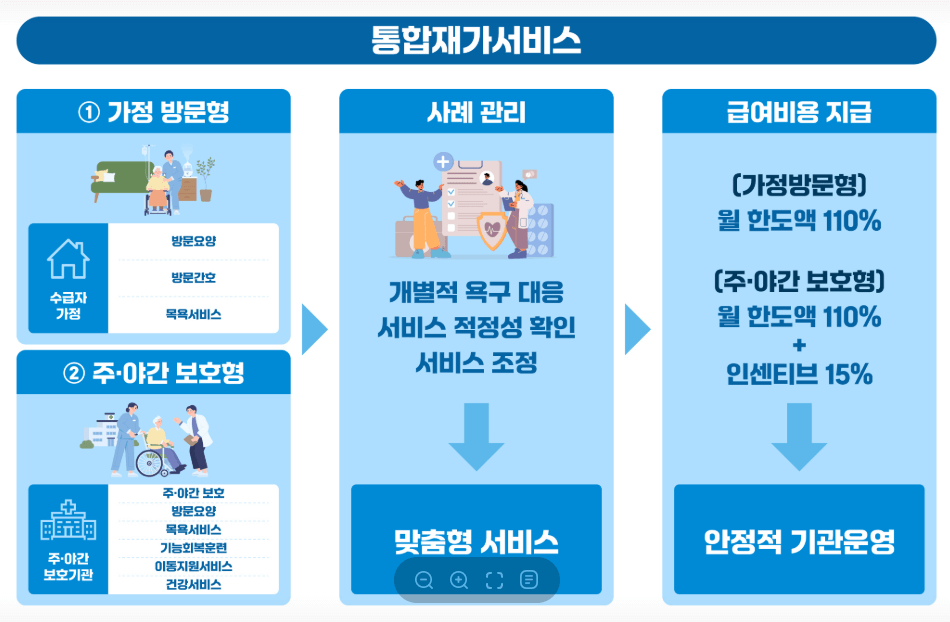 통합재가서비스

① 가정 방문형

수급자 가정

방문요양
방문간호
목욕서비스

② 주·야간 보호형

주·야간 보호기관

주·야간 보호
방문요양
목욕서비스
기능회복훈련
이동지원서비스
건강서비스

사례 관리

개별적 욕구 대응
서비스 적정성 확인
서비스 조정

맞춤형 서비스

급여비용 지급

(가정방문형)
월 한도액 110%

(주·야간 보호형)
월 한도액 110%
+
인센티브 15%

안정적 기관운영